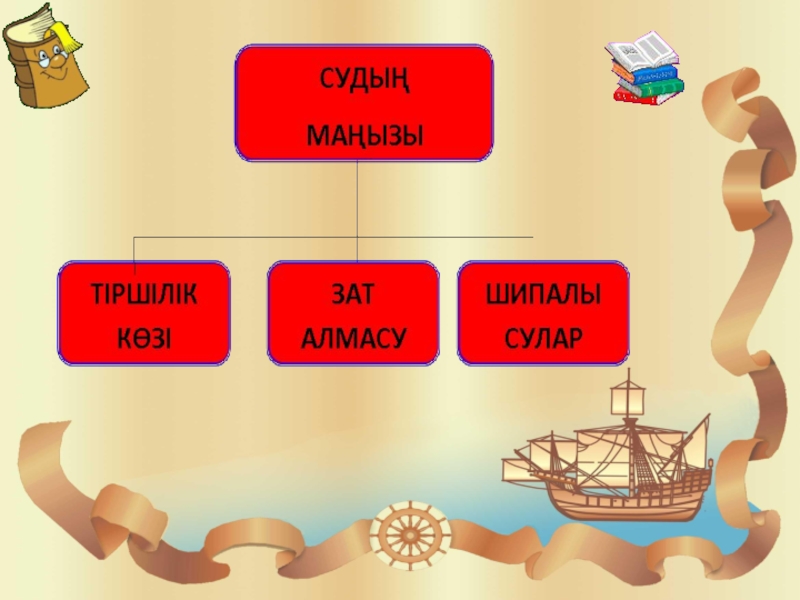 СУДЫҢ МАҢЫЗЫ

ТІРШІЛІК КӨЗІ

ЗАТ АЛМАСУ

ШИПАЛЫ СУЛАР